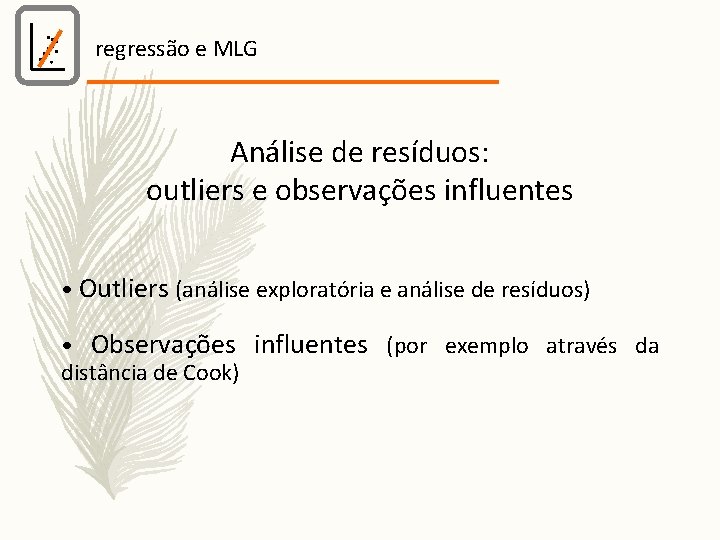 regressão e MLG

Análise de resíduos:
outliers e observações influentes

• Outliers (análise exploratória e análise de resíduos)

• Observações influentes (por exemplo através da distância de Cook)